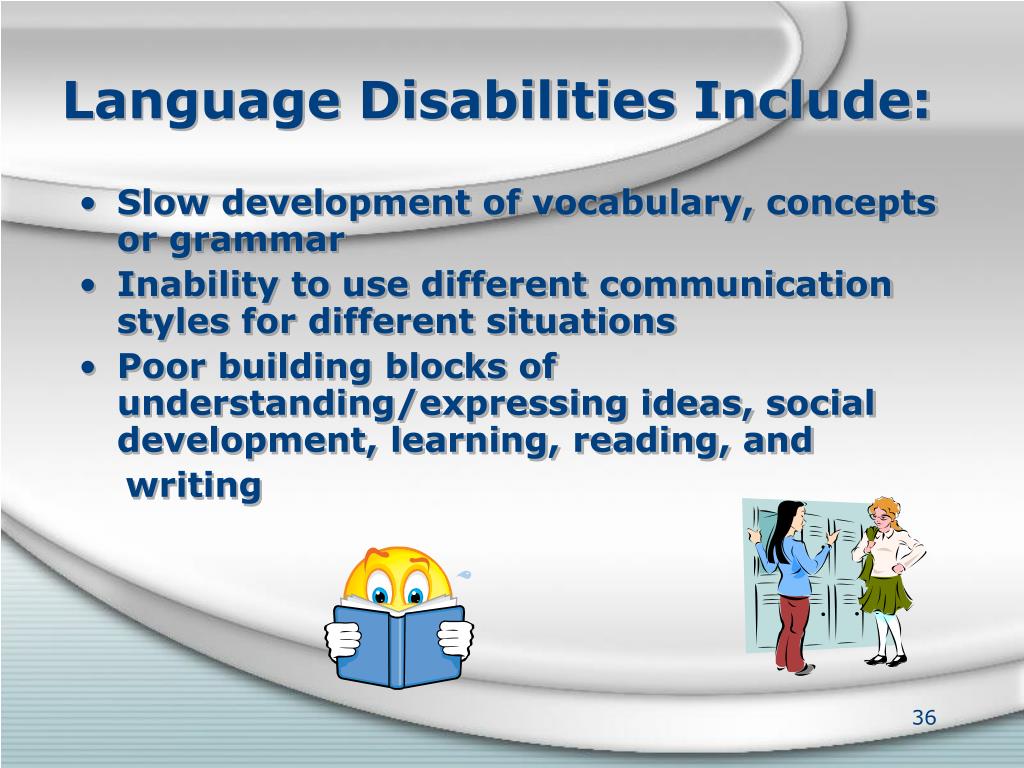 Language Disabilities Include:

• Slow development of vocabulary, concepts or grammar
• Inability to use different communication styles for different situations
• Poor building blocks of understanding/expressing ideas, social development, learning, reading, and writing

36